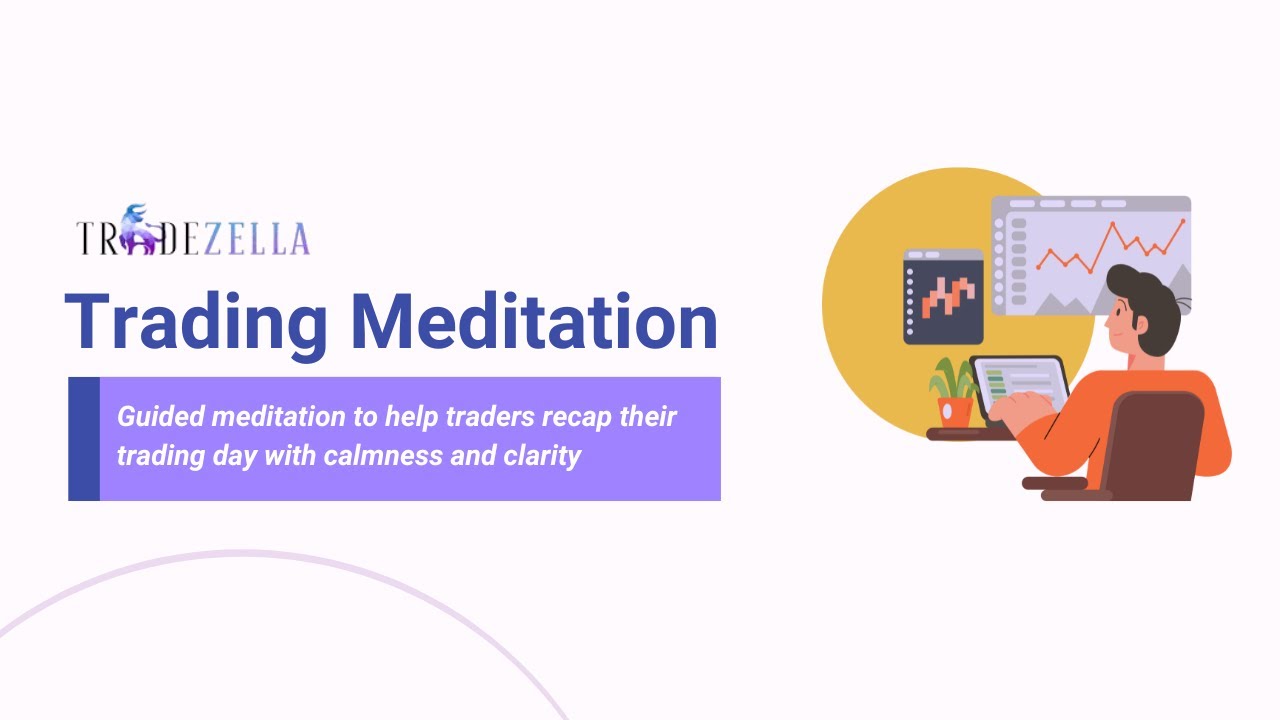 TRADEZELLA

Trading Meditation

Guided meditation to help traders recap their trading day with calmness and clarity